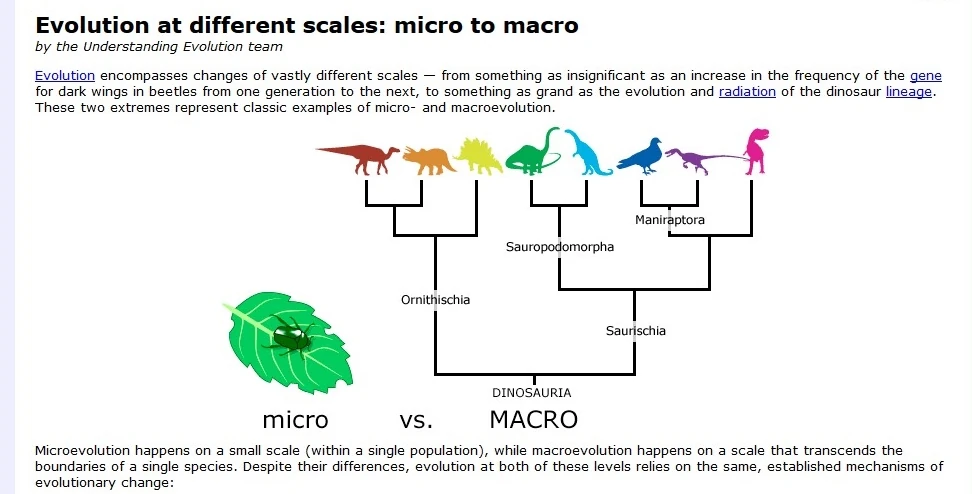 Evolution at different scales: micro to macro
by the Understanding Evolution team

Evolution encompasses changes of vastly different scales — from something as insignificant as an increase in the frequency of the gene for dark wings in beetles from one generation to the next, to something as grand as the evolution and radiation of the dinosaur lineage. These two extremes represent classic examples of micro- and macroevolution.

Maniraptora
Sauropodomorpha
Ornithischia
Saurischia
DINOSAURIA

micro vs. MACRO

Microevolution happens on a small scale (within a single population), while macroevolution happens on a scale that transcends the boundaries of a single species. Despite their differences, evolution at both of these levels relies on the same, established mechanisms of evolutionary change: